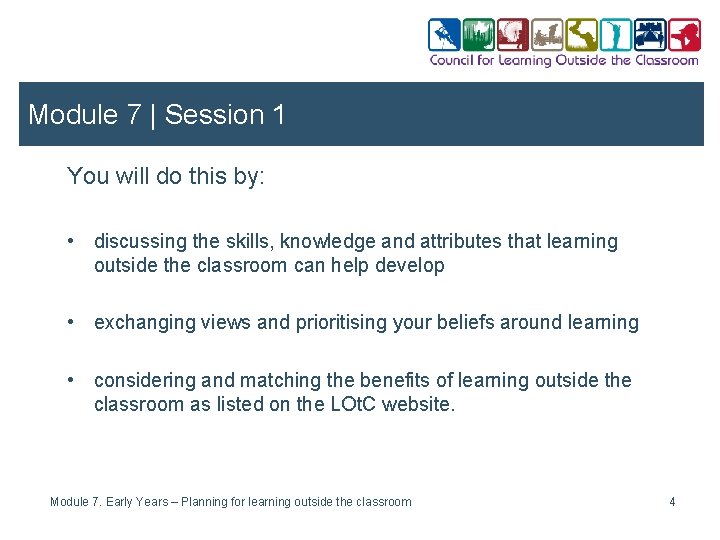 Council for Learning Outside the Classroom

Module 7 | Session 1

You will do this by:

• discussing the skills, knowledge and attributes that learning outside the classroom can help develop

• exchanging views and prioritising your beliefs around learning

• considering and matching the benefits of learning outside the classroom as listed on the LOtC website.

Module 7. Early Years – Planning for learning outside the classroom

4